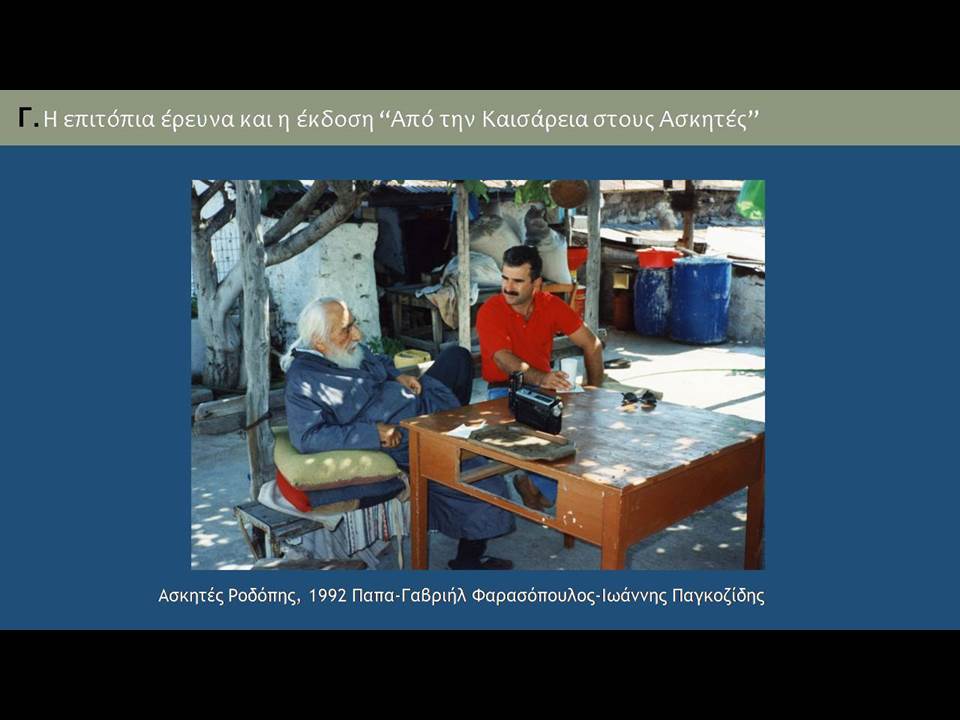 Γ. Η επιτόπια έρευνα και η έκδοση “Από την Καισάρεια στους Ασκητές”

Ασκητές Ροδόπης, 1992 Παπα-Γαβριήλ Φαρασόπουλος-Ιωάννης Παγκοζίδης